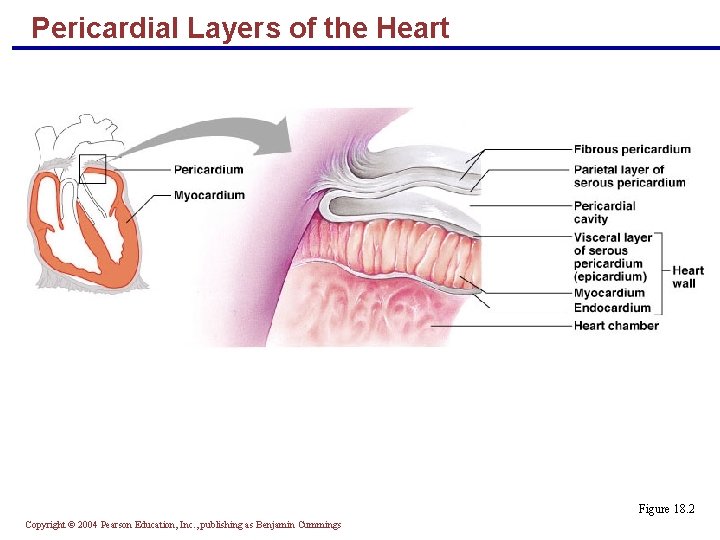 Pericardial Layers of the Heart

Pericardium
Myocardium

Fibrous pericardium
Parietal layer of serous pericardium
Pericardial cavity
Visceral layer of serous pericardium (epicardium)
Myocardium
Endocardium
Heart wall
Heart chamber

Figure 18.2

Copyright © 2004 Pearson Education, Inc., publishing as Benjamin Cummings